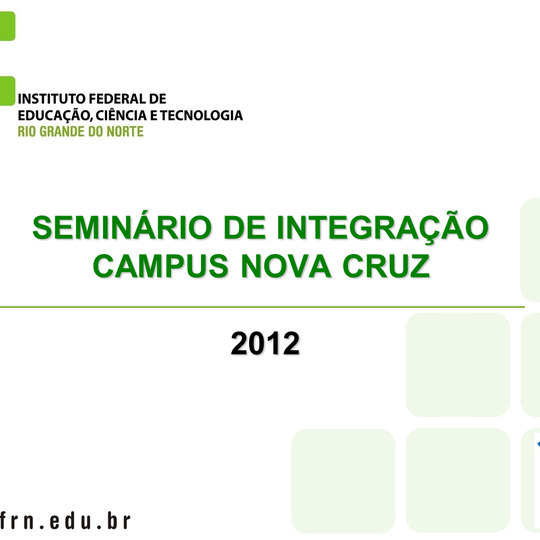 INSTITUTO FEDERAL DE
EDUCAÇÃO, CIÊNCIA E TECNOLOGIA
RIO GRANDE DO NORTE

SEMINÁRIO DE INTEGRAÇÃO
CAMPUS NOVA CRUZ

2012

frn.edu.br